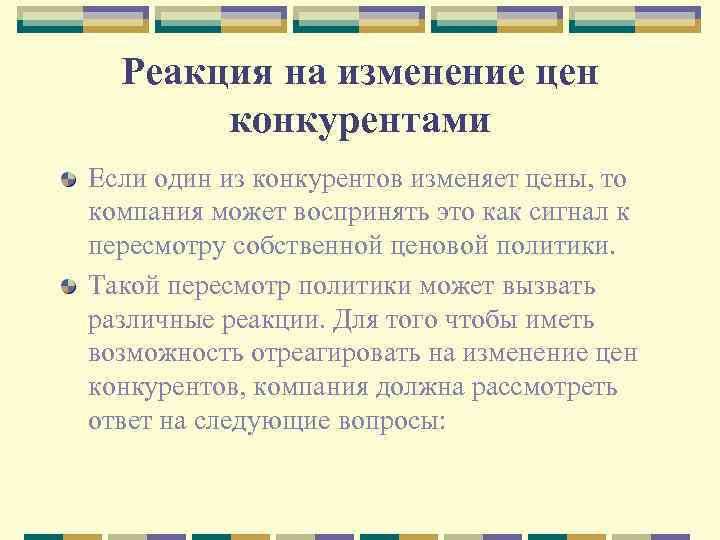 Реакция на изменение цен конкурентами

Если один из конкурентов изменяет цены, то компания может воспринять это как сигнал к пересмотру собственной ценовой политики.

Такой пересмотр политики может вызвать различные реакции. Для того чтобы иметь возможность отреагировать на изменение цен конкурентов, компания должна рассмотреть ответ на следующие вопросы: